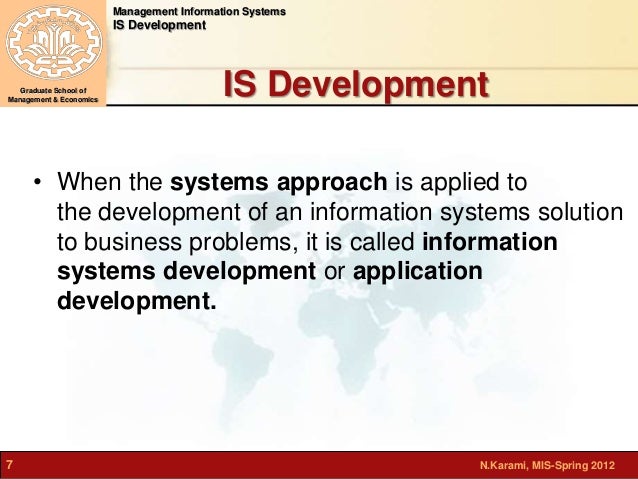 Management Information Systems
IS Development

Graduate School of Management & Economics

IS Development

• When the systems approach is applied to the development of an information systems solution to business problems, it is called information systems development or application development.

7

N.Karami, MIS-Spring 2012